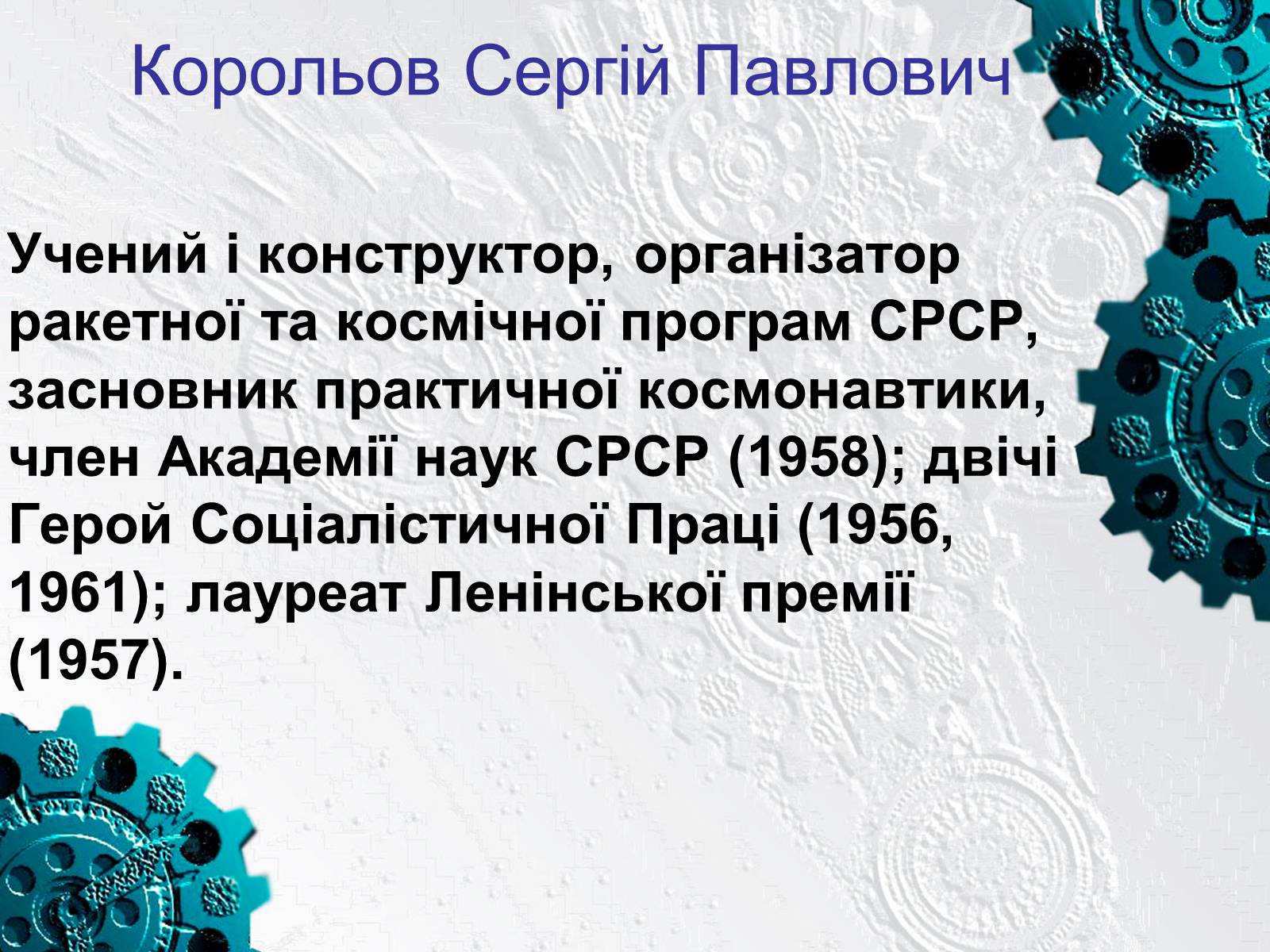 Корольов Сергій Павлович

Учений і конструктор, організатор ракетної та космічної програм СРСР, засновник практичної космонавтики, член Академії наук СРСР (1958); двічі Герой Соціалістичної Праці (1956, 1961); лауреат Ленінської премії (1957).